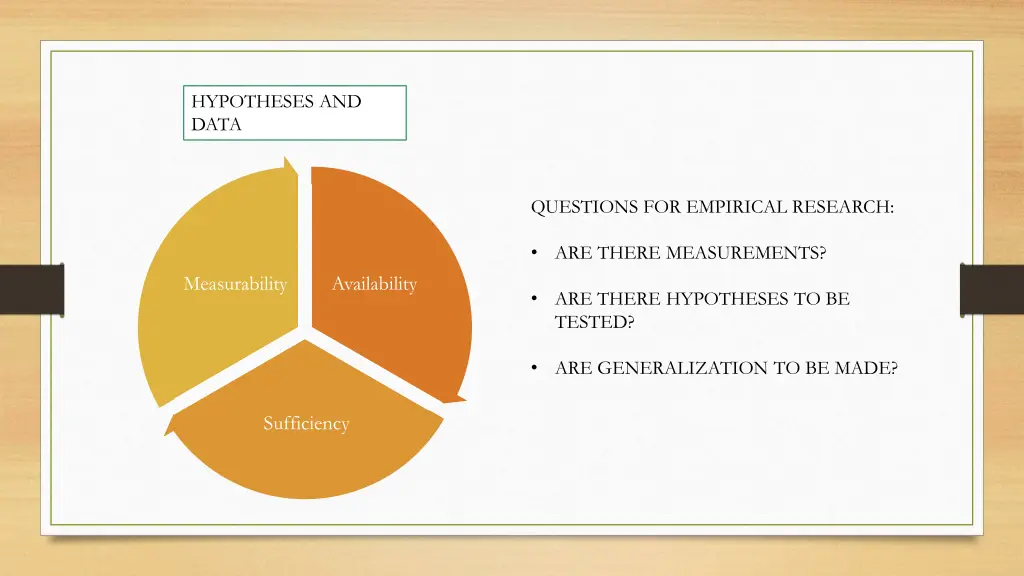 HYPOTHESES AND DATA

Measurability

Availability

Sufficiency

QUESTIONS FOR EMPIRICAL RESEARCH:

• ARE THERE MEASUREMENTS?

• ARE THERE HYPOTHESES TO BE TESTED?

• ARE GENERALIZATION TO BE MADE?